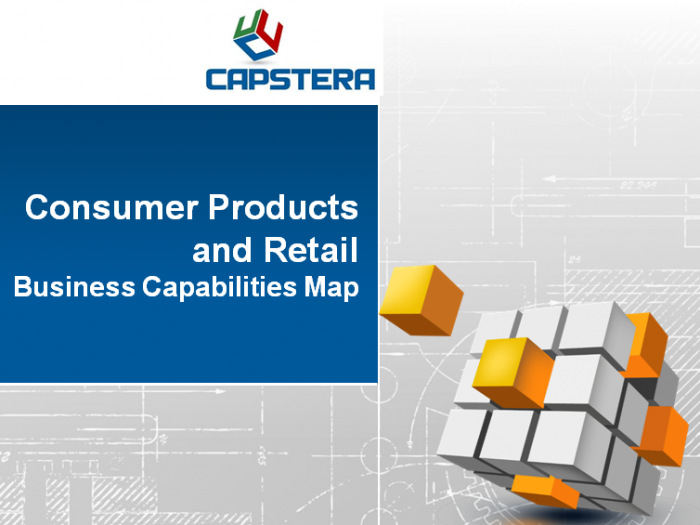 CAPSTERA

Consumer Products and Retail
Business Capabilities Map